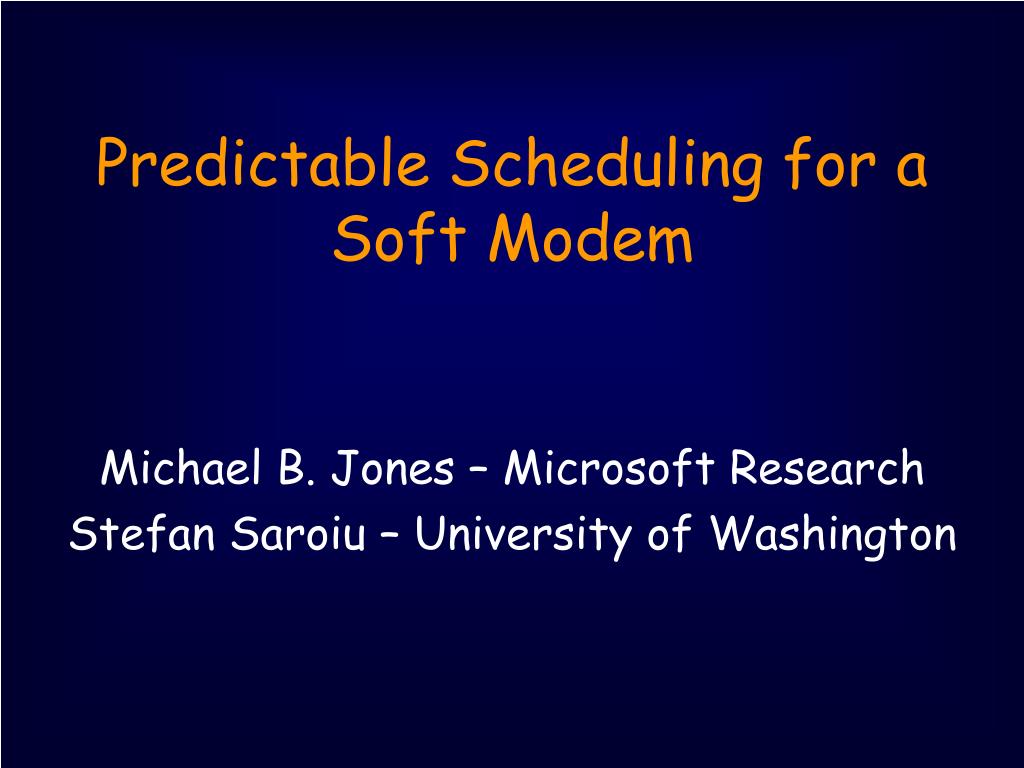 Predictable Scheduling for a Soft Modem

Michael B. Jones – Microsoft Research
Stefan Saroiu – University of Washington